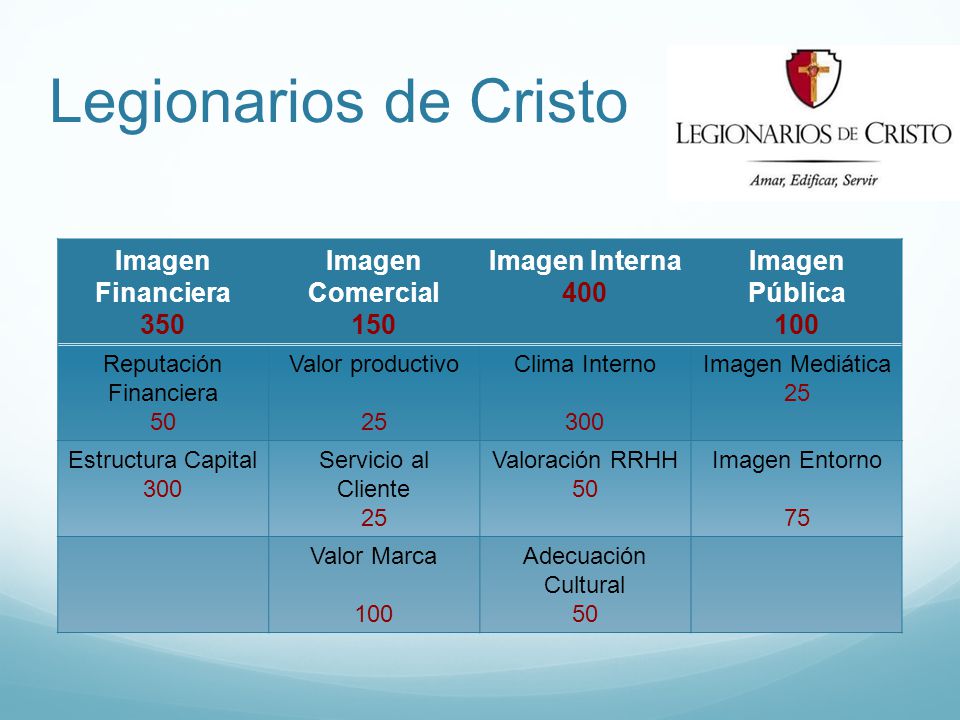 Legionarios de Cristo

LEGIONARIOS DE CRISTO
Amar, Edificar, Servir

| Imagen Financiera 350 | Imagen Comercial 150 | Imagen Interna 400 | Imagen Pública 100 |
|---|---|---|---|
| Reputación Financiera 50 | Valor productivo 25 | Clima Interno 300 | Imagen Mediática 25 |
| Estructura Capital 300 | Servicio al Cliente 25 | Valoración RRHH 50 | Imagen Entorno 75 |
| | Valor Marca 100 | Adecuación Cultural 50 | |